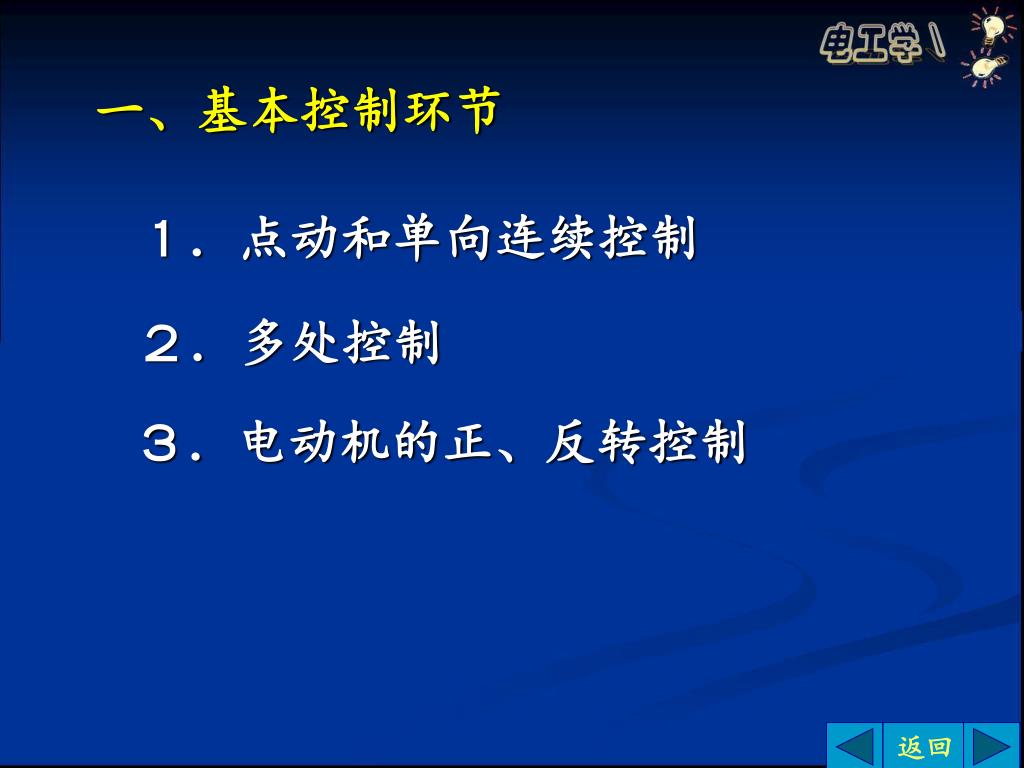 电工学

一、基本控制环节

１．点动和单向连续控制

２．多处控制

３．电动机的正、反转控制

返回